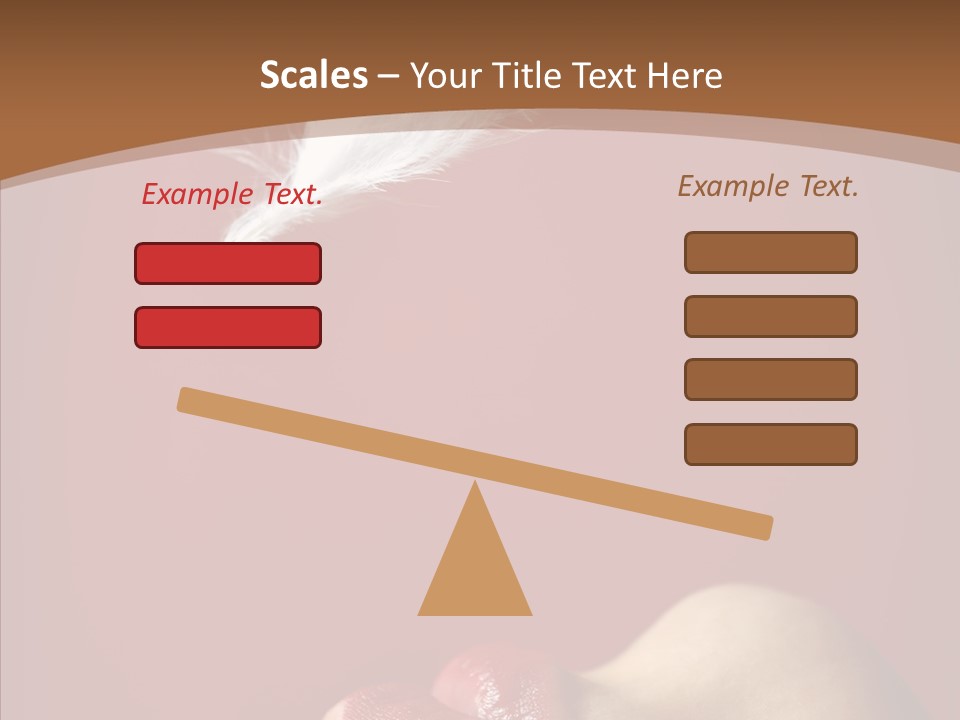 Scales – Your Title Text Here

Example Text.

Example Text.